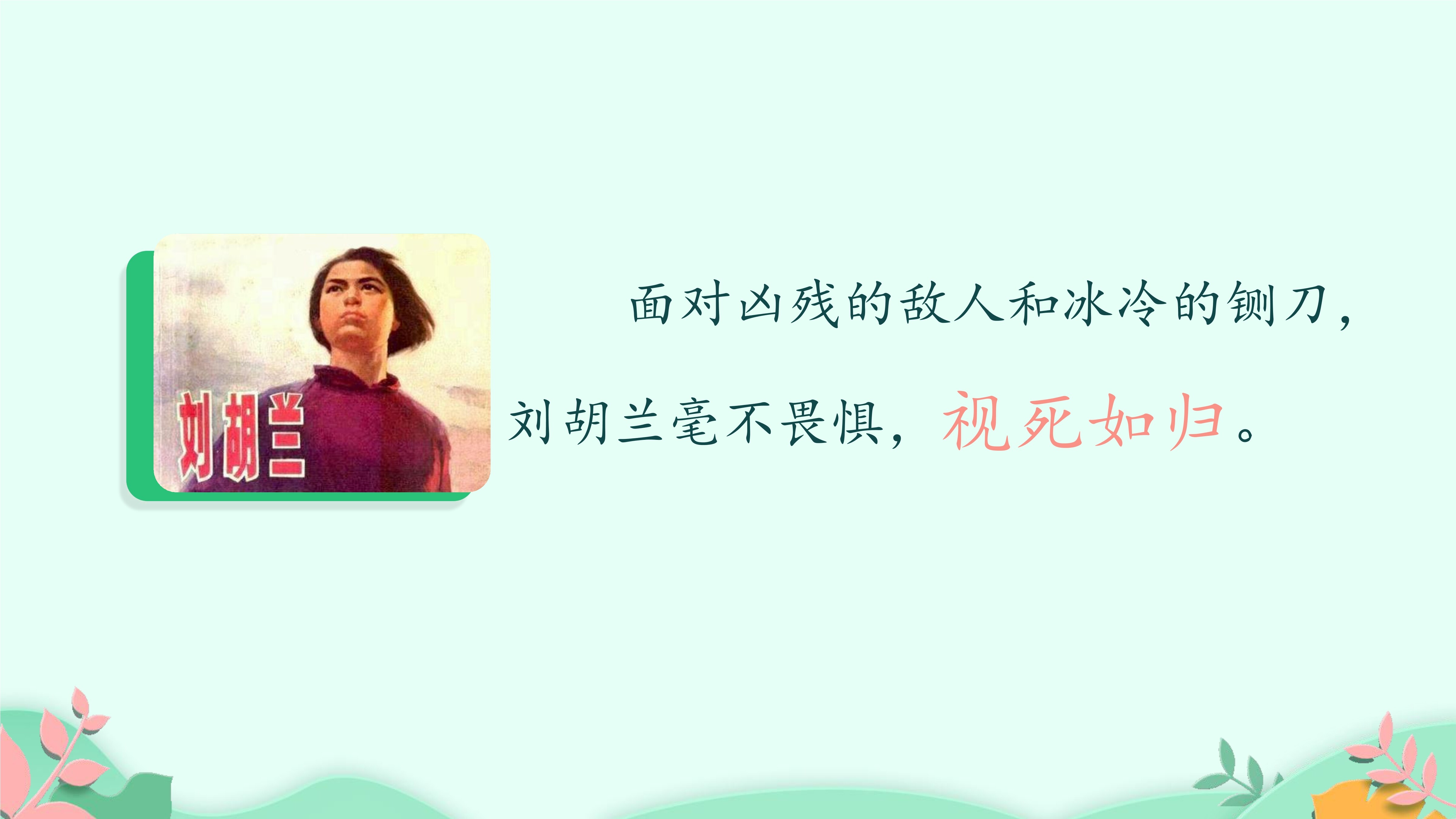 刘胡兰

面对凶残的敌人和冰冷的铡刀，刘胡兰毫不畏惧，视死如归。